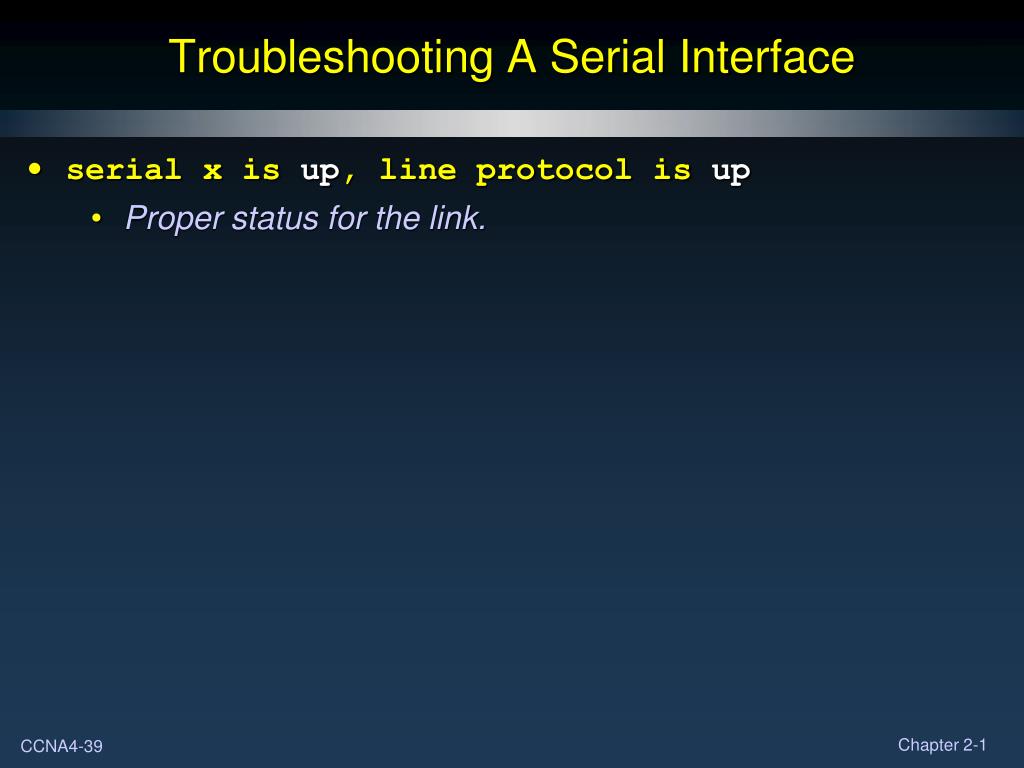 Troubleshooting A Serial Interface

• serial x is up, line protocol is up
  • Proper status for the link.

CCNA4-39

Chapter 2-1